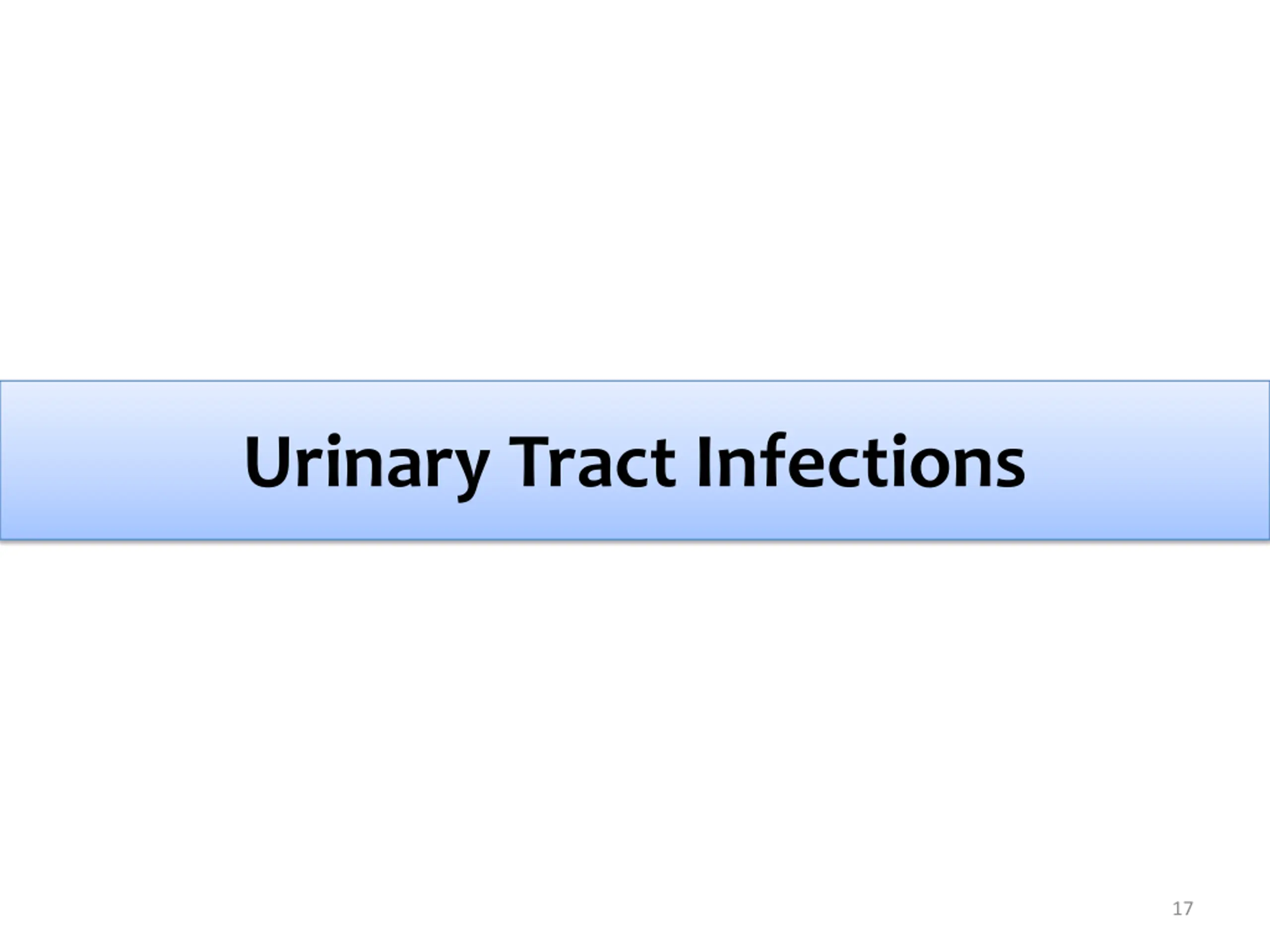 Urinary Tract Infections

17